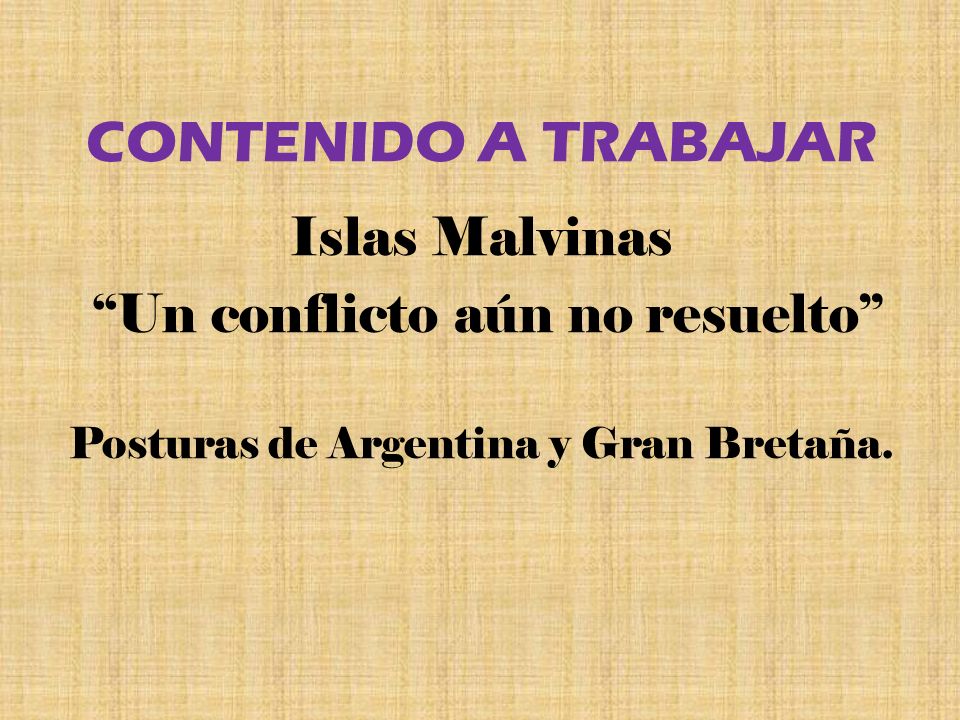 CONTENIDO A TRABAJAR

Islas Malvinas
“Un conflicto aún no resuelto”

Posturas de Argentina y Gran Bretaña.